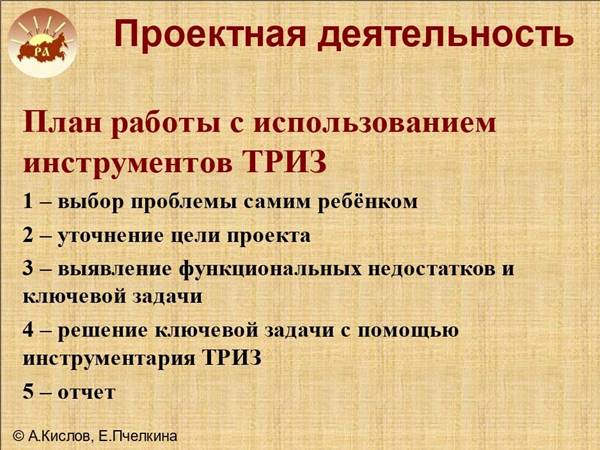 РА

Проектная деятельность

План работы с использованием инструментов ТРИЗ

1 – выбор проблемы самим ребёнком

2 – уточнение цели проекта

3 – выявление функциональных недостатков и ключевой задачи

4 – решение ключевой задачи с помощью инструментария ТРИЗ

5 – отчет

© А.Кислов, Е.Пчелкина